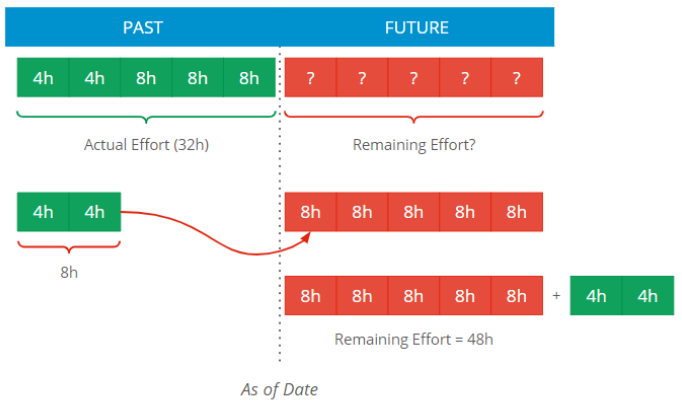 PAST

FUTURE

4h 4h 8h 8h 8h

? ? ? ? ?

Actual Effort (32h)

Remaining Effort?

4h 4h

8h

8h 8h 8h 8h 8h

8h 8h 8h 8h 8h + 4h 4h

Remaining Effort = 48h

As of Date